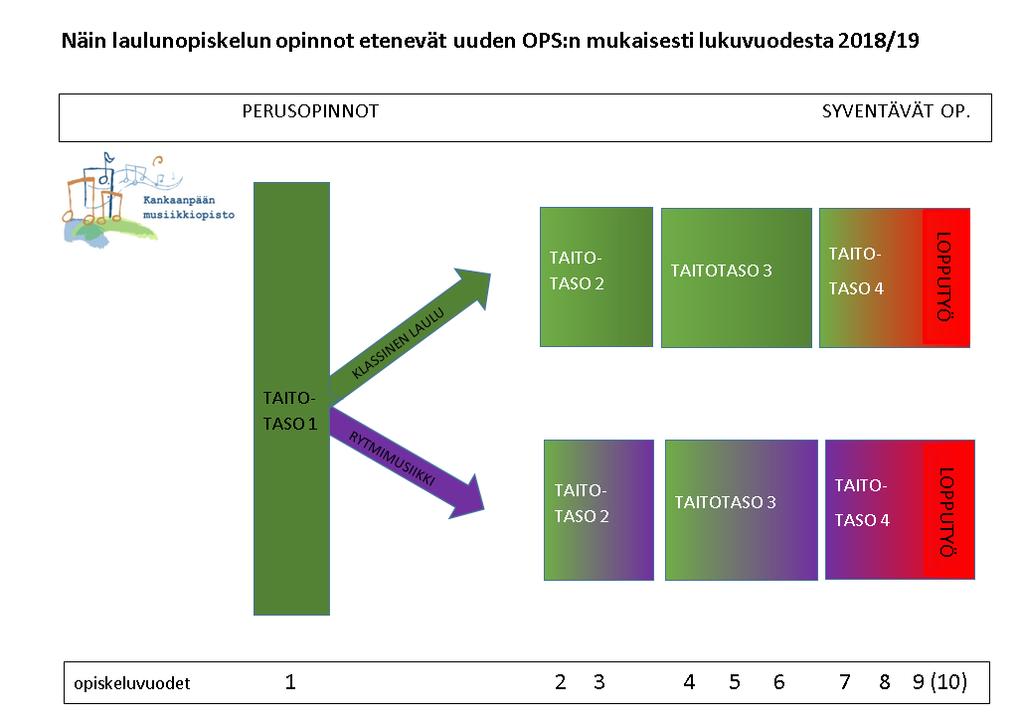 Näin laulunopiskelun opinnot etenevät uuden OPS:n mukaisesti lukuvuodesta 2018/19

PERUSOPINNOT

SYVENTÄVÄT OP.

Kankaanpään musiikkiopisto

TAITO-TASO 1

KLASSINEN LAULU

RYTMIMUSIIKKI

TAITO-TASO 2

TAITOTASO 3

TAITO-TASO 4

LOPPUTYÖ

TAITO-TASO 2

TAITOTASO 3

TAITO-TASO 4

LOPPUTYÖ

opiskeluvuodet 1 2 3 4 5 6 7 8 9 (10)